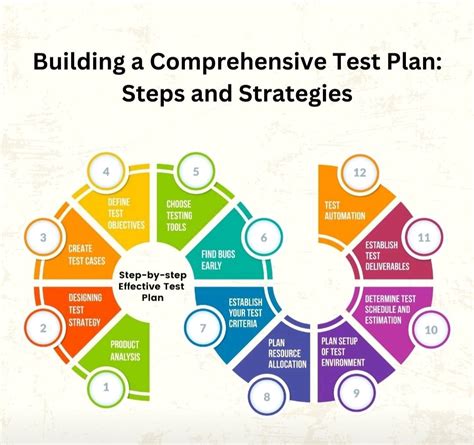 Building a Comprehensive Test Plan: Steps and Strategies

Step-by-step Effective Test Plan

1
PRODUCT ANALYSIS

2
DESIGNING TEST STRATEGY

3
CREATE TEST CASES

4
DEFINE TEST OBJECTIVES

5
CHOOSE TESTING TOOLS

6
FIND BUGS EARLY

7
ESTABLISH YOUR TEST CRITERIA

8
PLAN RESOURCE ALLOCATION

9
PLAN SETUP OF TEST ENVIRONMENT

10
DETERMINE TEST SCHEDULE AND ESTIMATION

11
ESTABLISH TEST DELIVERABLES

12
TEST AUTOMATION